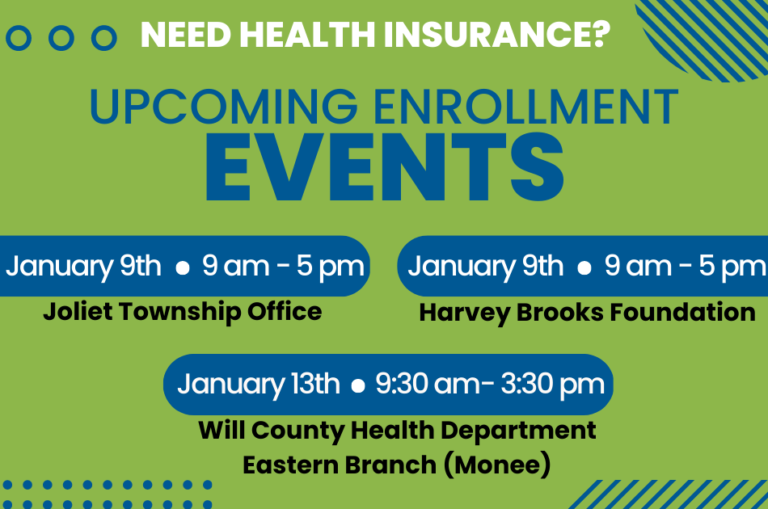 NEED HEALTH INSURANCE?

UPCOMING ENROLLMENT EVENTS

January 9th • 9 am - 5 pm
Joliet Township Office

January 9th • 9 am - 5 pm
Harvey Brooks Foundation

January 13th • 9:30 am- 3:30 pm
Will County Health Department Eastern Branch (Monee)